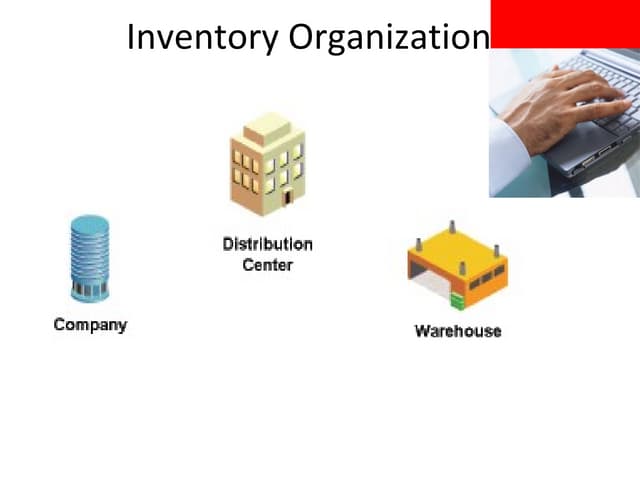 Inventory Organization

Distribution Center

Company

Warehouse